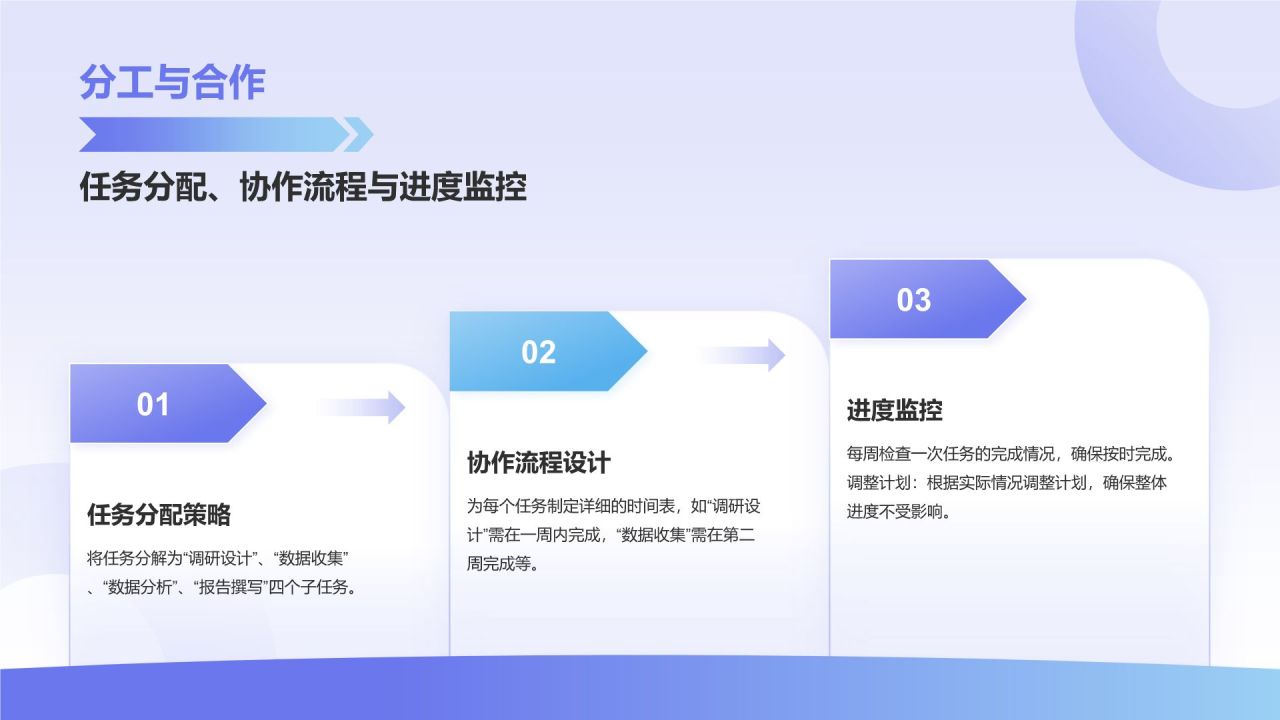 分工与合作

任务分配、协作流程与进度监控

01

任务分配策略

将任务分解为“调研设计”、“数据收集”、“数据分析”、“报告撰写”四个子任务。

02

协作流程设计

为每个任务制定详细的时间表，如“调研设计”需在一周内完成，“数据收集”需在第二周完成等。

03

进度监控

每周检查一次任务的完成情况，确保按时完成。调整计划：根据实际情况调整计划，确保整体进度不受影响。